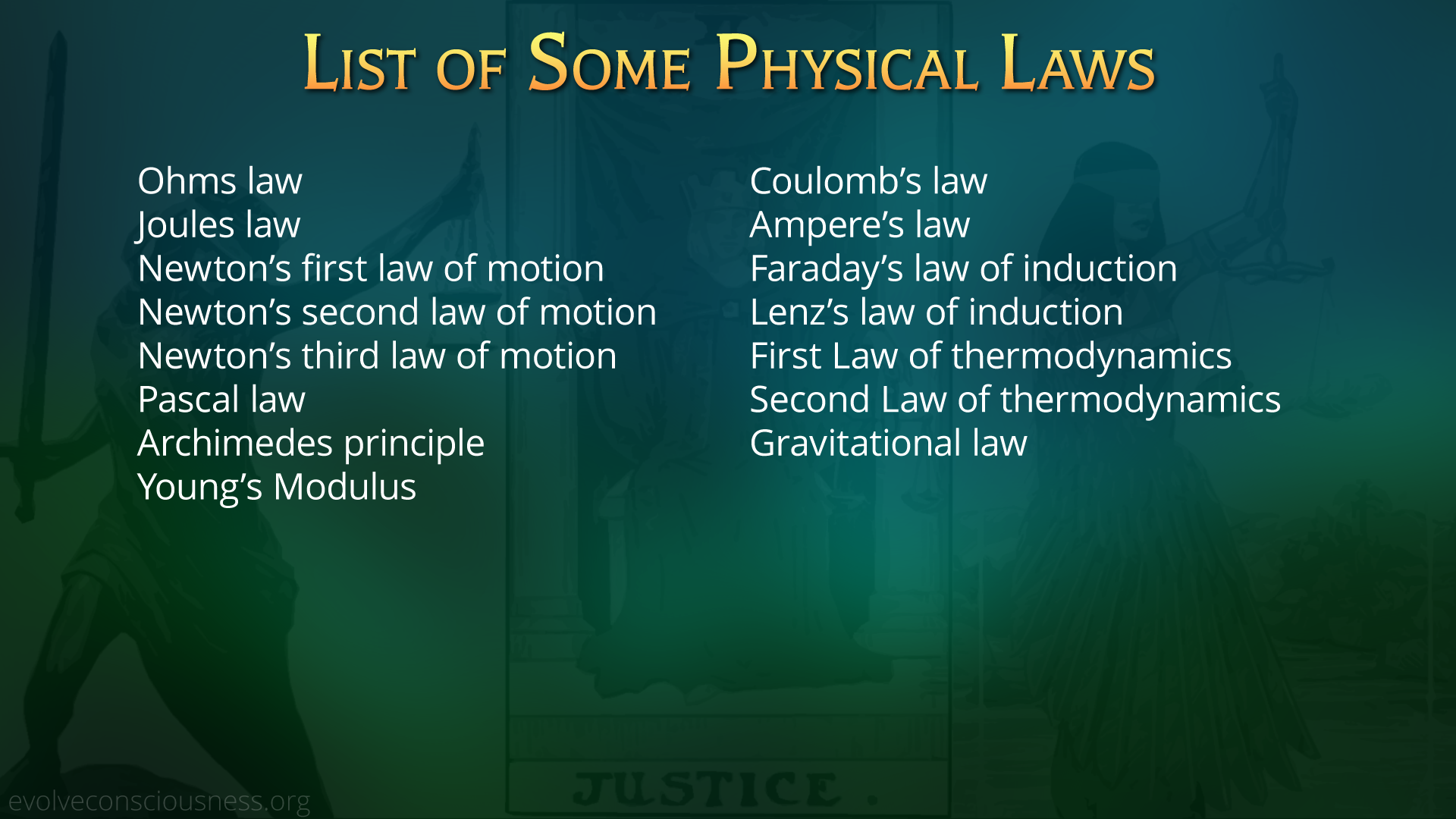 LIST OF SOME PHYSICAL LAWS

Ohms law
Joules law
Newton's first law of motion
Newton's second law of motion
Newton's third law of motion
Pascal law
Archimedes principle
Young's Modulus

Coulomb's law
Ampere's law
Faraday's law of induction
Lenz's law of induction
First Law of thermodynamics
Second Law of thermodynamics
Gravitational law

JUSTICE.

evolveconsciousness.org